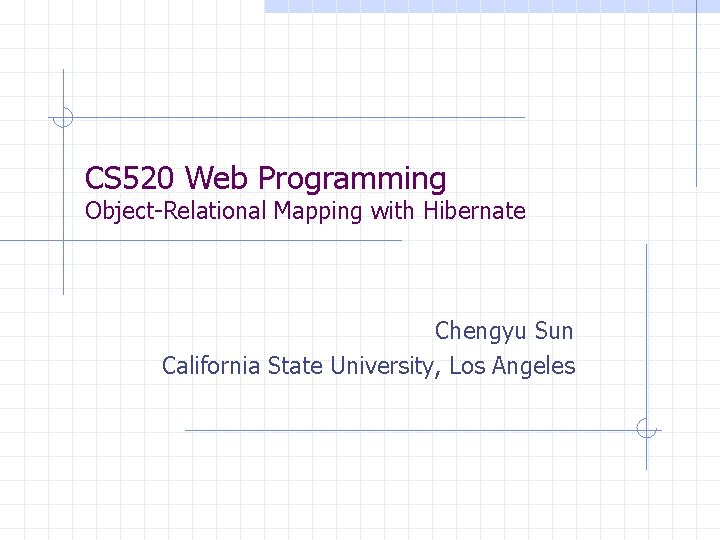 CS520 Web Programming
Object-Relational Mapping with Hibernate

Chengyu Sun
California State University, Los Angeles